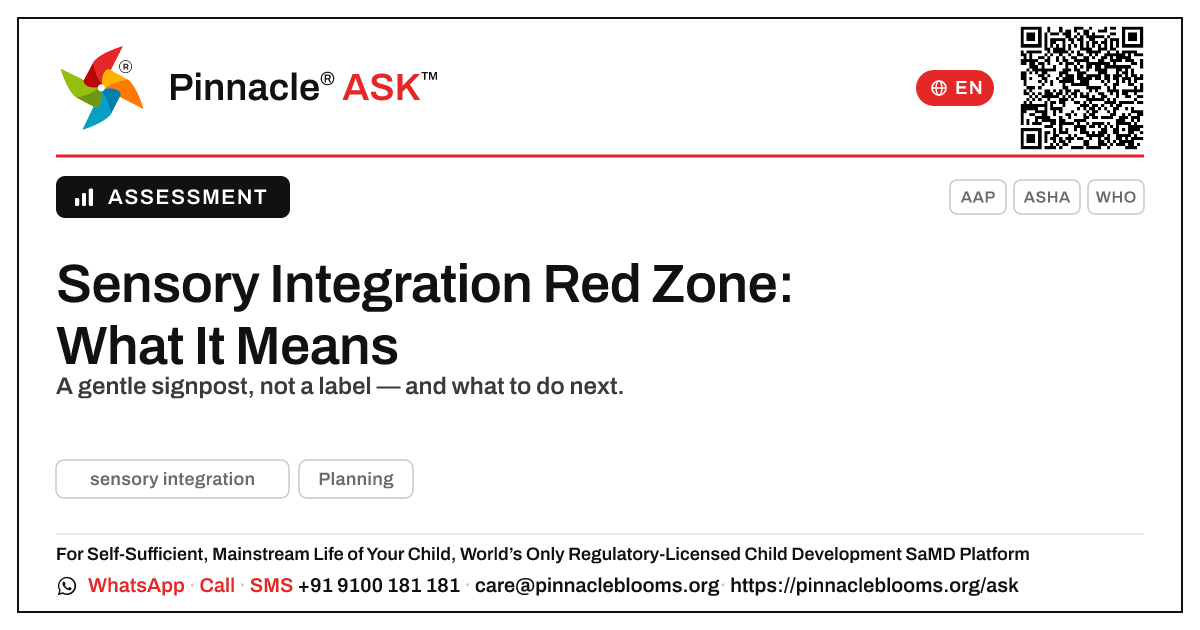 Pinnacle® ASK™

EN

ASSESSMENT

AAP ASHA WHO

Sensory Integration Red Zone: What It Means

A gentle signpost, not a label — and what to do next.

sensory integration Planning

For Self-Sufficient, Mainstream Life of Your Child, World's Only Regulatory-Licensed Child Development SaMD Platform

WhatsApp · Call · SMS +91 9100 181 181 · care@pinnacleblooms.org · https://pinnacleblooms.org/ask